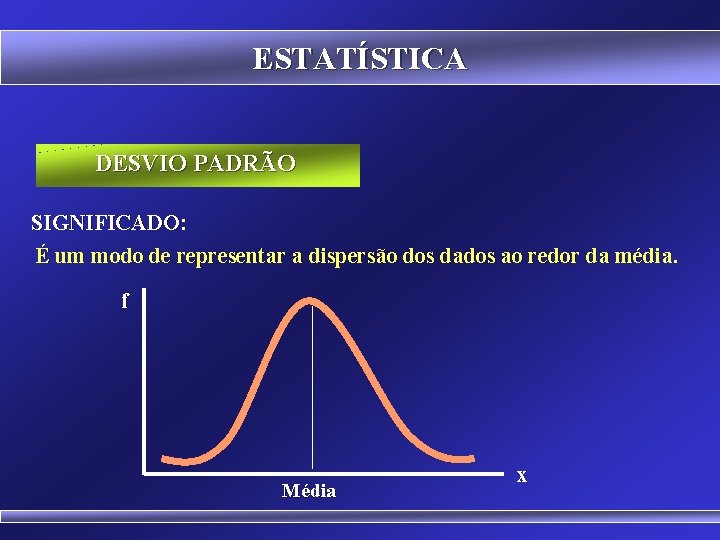 ESTATÍSTICA

DESVIO PADRÃO

SIGNIFICADO:

É um modo de representar a dispersão dos dados ao redor da média.

f

x

Média